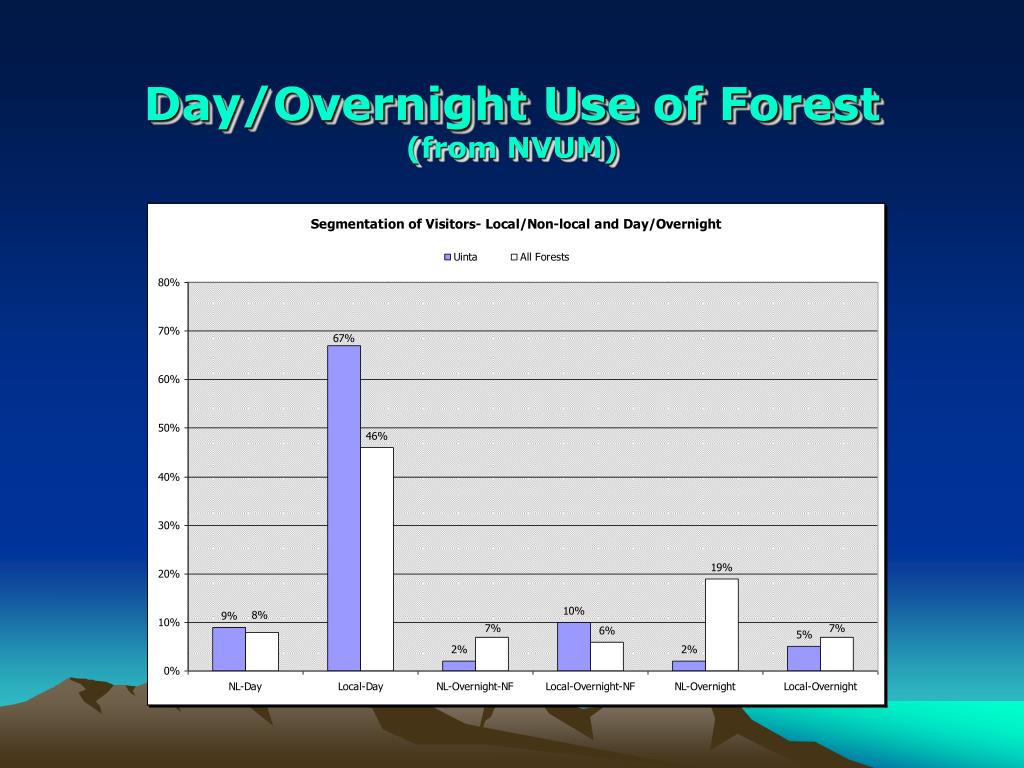 Day/Overnight Use of Forest
(from NVUM)

Segmentation of Visitors- Local/Non-local and Day/Overnight

Uinta  All Forests

80%
70%
60%
50%
40%
30%
20%
10%
0%

9% 8%
67% 46%
2% 7%
10% 6%
2% 19%
5% 7%

NL-Day
Local-Day
NL-Overnight-NF
Local-Overnight-NF
NL-Overnight
Local-Overnight